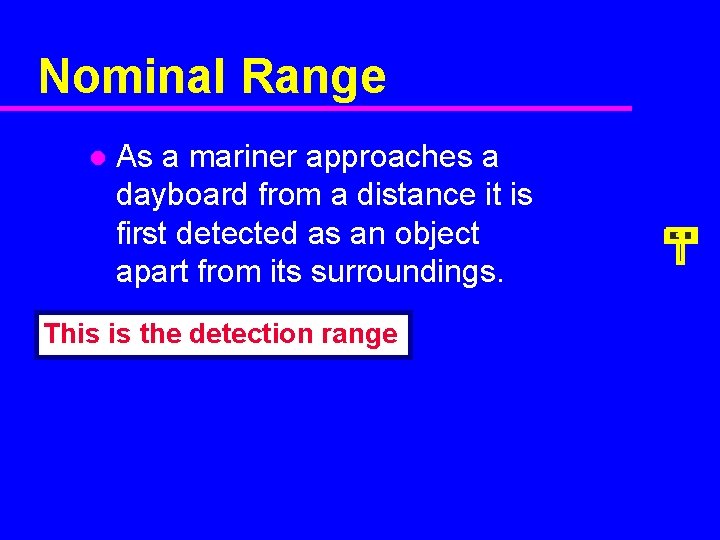 Nominal Range

As a mariner approaches a dayboard from a distance it is first detected as an object apart from its surroundings.

This is the detection range